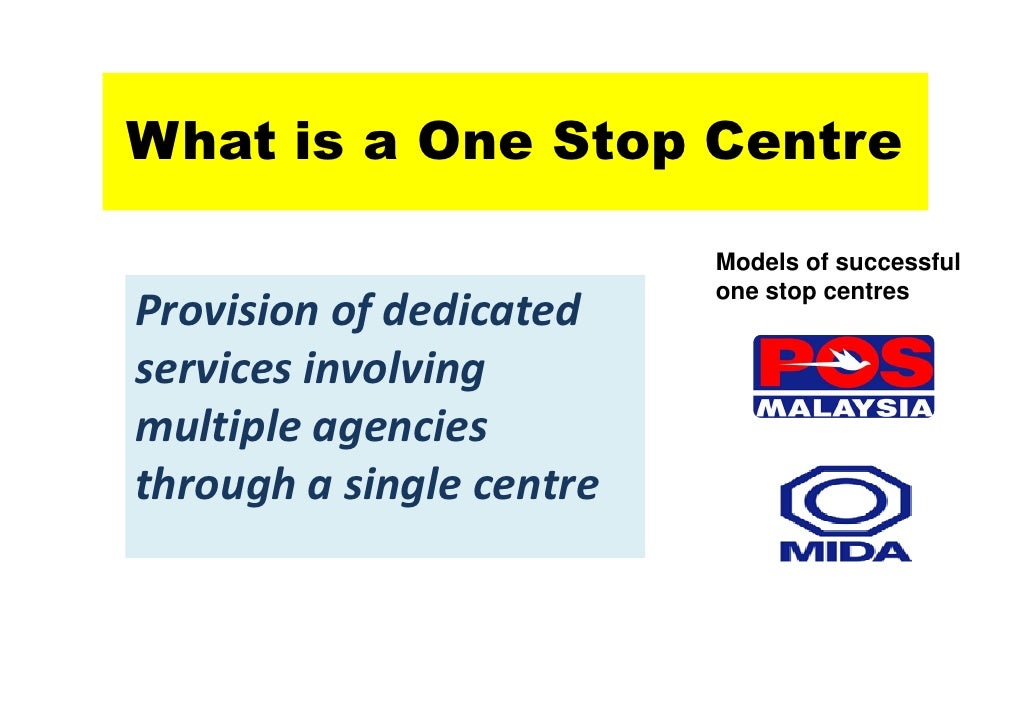 What is a One Stop Centre

Provision of dedicated services involving multiple agencies through a single centre

Models of successful one stop centres

POS MALAYSIA

MIDA